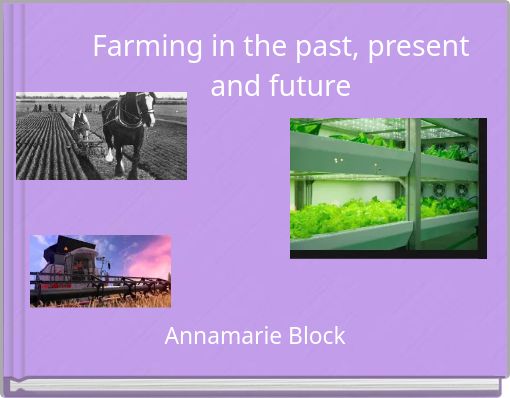 Farming in the past, present and future

Annamarie Block